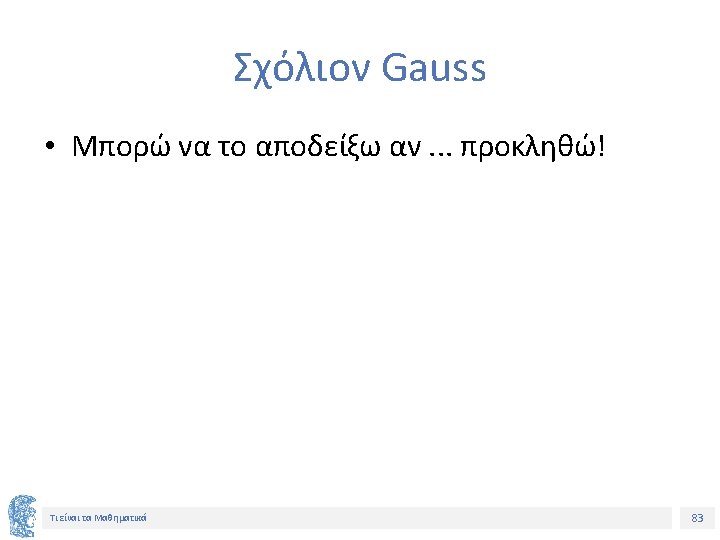 Σχόλιον Gauss

• Μπορώ να το αποδείξω αν ... προκληθώ!

Τι είναι τα Μαθηματικά

83